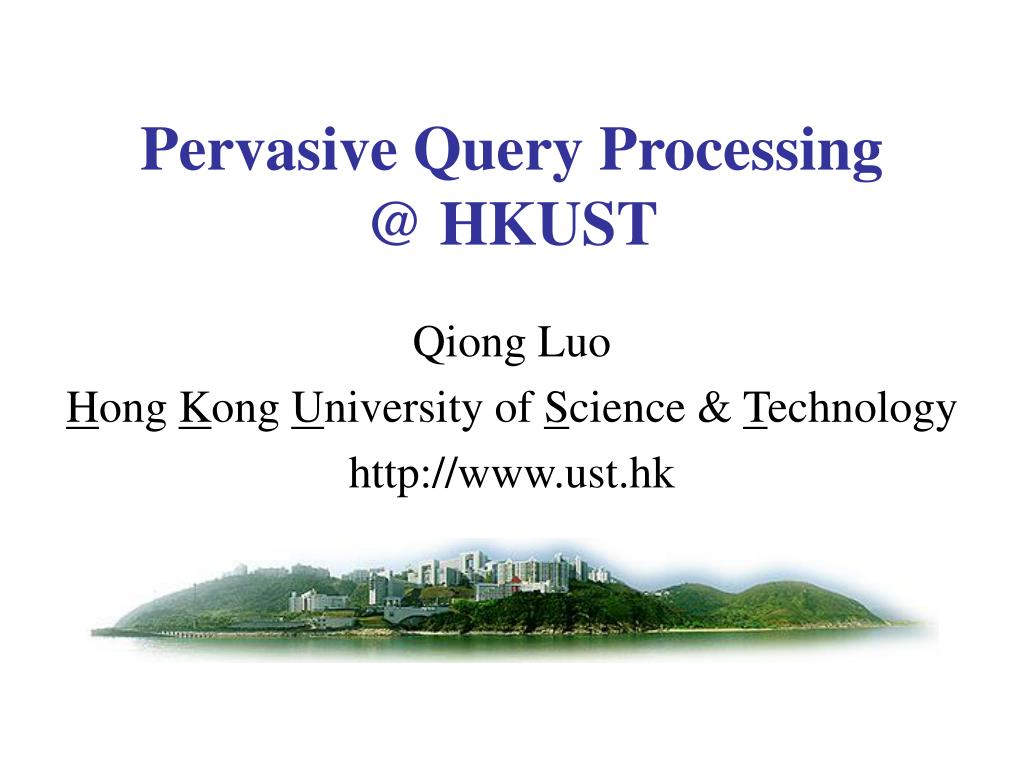 Pervasive Query Processing
@ HKUST

Qiong Luo
Hong Kong University of Science & Technology
http://www.ust.hk